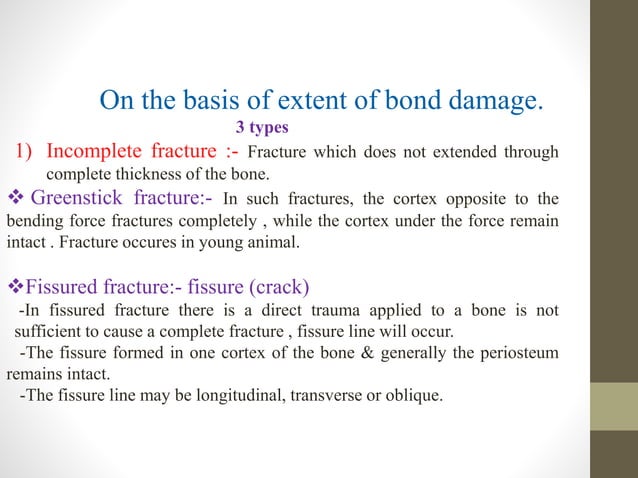 On the basis of extent of bond damage.

3 types

1) Incomplete fracture :- Fracture which does not extended through complete thickness of the bone.

❖ Greenstick fracture:- In such fractures, the cortex opposite to the bending force fractures completely , while the cortex under the force remain intact . Fracture occures in young animal.

❖Fissured fracture:- fissure (crack)

-In fissured fracture there is a direct trauma applied to a bone is not sufficient to cause a complete fracture , fissure line will occur.

-The fissure formed in one cortex of the bone & generally the periosteum remains intact.

-The fissure line may be longitudinal, transverse or oblique.